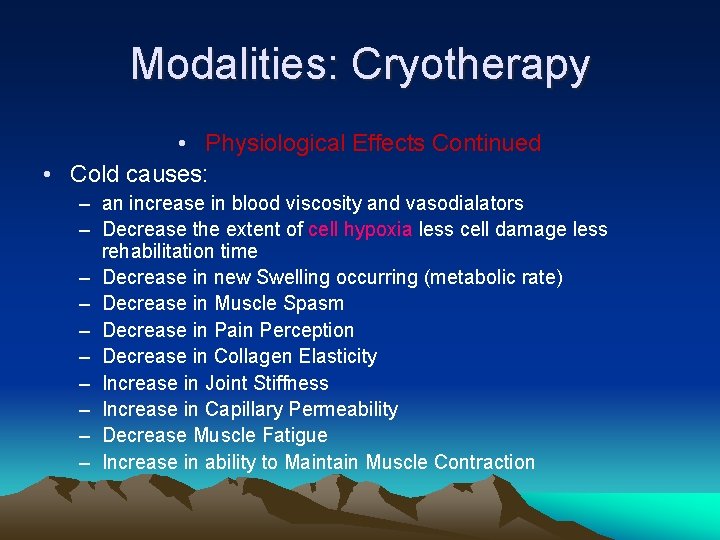 Modalities: Cryotherapy

• Physiological Effects Continued

• Cold causes:
– an increase in blood viscosity and vasodialators
– Decrease the extent of cell hypoxia less cell damage less rehabilitation time
– Decrease in new Swelling occurring (metabolic rate)
– Decrease in Muscle Spasm
– Decrease in Pain Perception
– Decrease in Collagen Elasticity
– Increase in Joint Stiffness
– Increase in Capillary Permeability
– Decrease Muscle Fatigue
– Increase in ability to Maintain Muscle Contraction